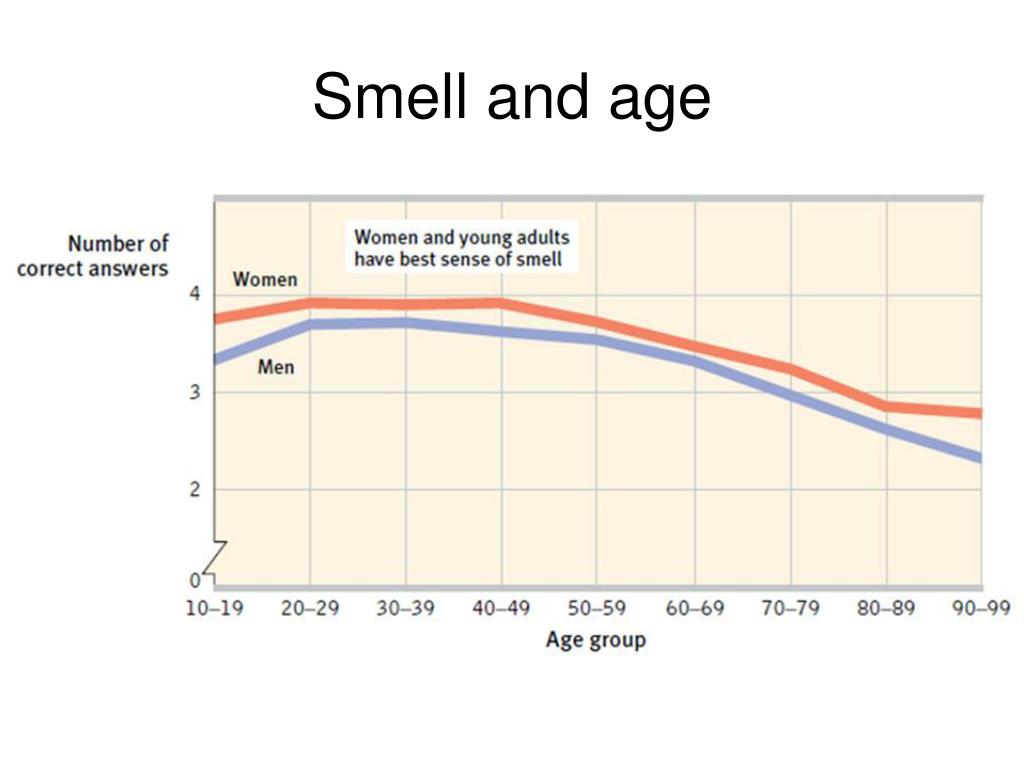 Smell and age

Number of correct answers

Women and young adults have best sense of smell

Women

Men

4

3

2

0

10–19 20–29 30–39 40–49 50–59 60–69 70–79 80–89 90–99

Age group